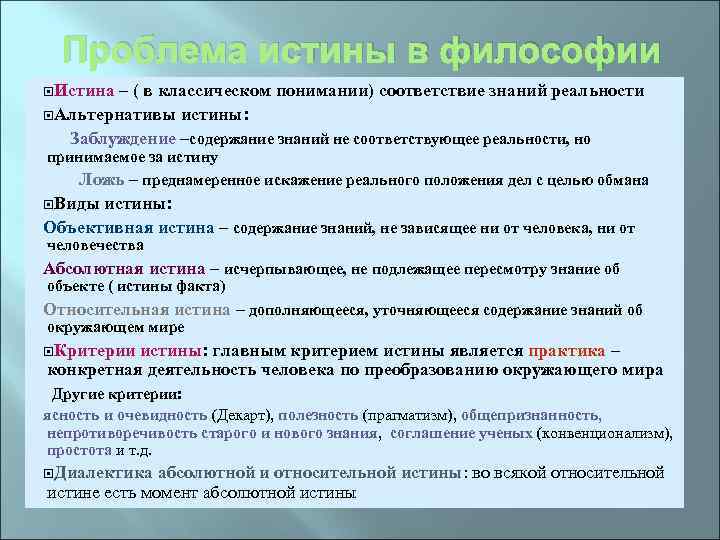 Проблема истины в философии

Истина – ( в классическом понимании) соответствие знаний реальности

Альтернативы истины:

Заблуждение –содержание знаний не соответствующее реальности, но принимаемое за истину

Ложь – преднамеренное искажение реального положения дел с целью обмана

Виды истины:

Объективная истина – содержание знаний, не зависящее ни от человека, ни от человечества

Абсолютная истина – исчерпывающее, не подлежащее пересмотру знание об объекте ( истины факта)

Относительная истина – дополняющееся, уточняющееся содержание знаний об окружающем мире

Критерии истины: главным критерием истины является практика – конкретная деятельность человека по преобразованию окружающего мира

Другие критерии:

ясность и очевидность (Декарт), полезность (прагматизм), общепризнанность, непротиворечивость старого и нового знания, соглашение ученых (конвенционализм), простота и т.д.

Диалектика абсолютной и относительной истины: во всякой относительной истине есть момент абсолютной истины